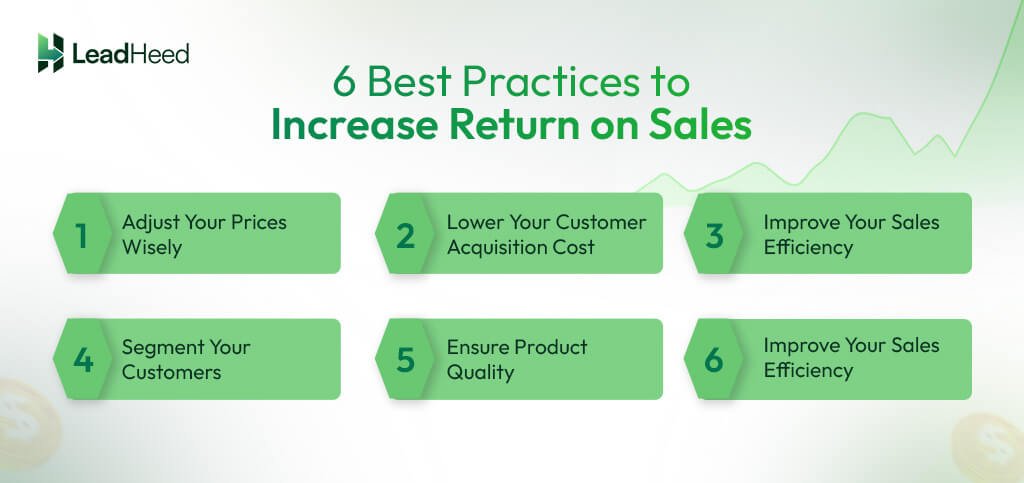 LeadHeed

6 Best Practices to Increase Return on Sales

1 Adjust Your Prices Wisely

2 Lower Your Customer Acquisition Cost

3 Improve Your Sales Efficiency

4 Segment Your Customers

5 Ensure Product Quality

6 Improve Your Sales Efficiency